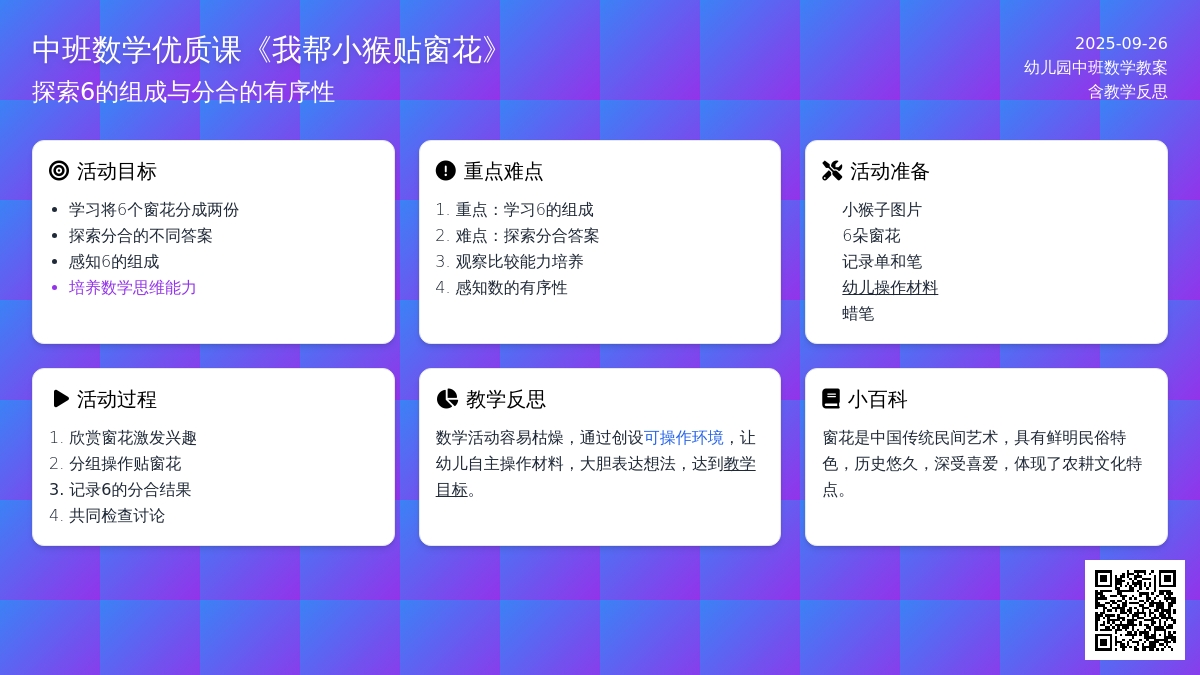 中班数学优质课《我帮小猴贴窗花》
探索6的组成与分合的有序性

2025-09-26
幼儿园中班数学教案
含教学反思

活动目标
- 学习将6个窗花分成两份
- 探索分合的不同答案
- 感知6的组成
- 培养数学思维能力

重点难点
1. 重点：学习6的组成
2. 难点：探索分合答案
3. 观察比较能力培养
4. 感知数的有序性

活动准备
小猴子图片
6朵窗花
记录单和笔
幼儿操作材料
蜡笔

活动过程
1. 欣赏窗花激发兴趣
2. 分组操作贴窗花
3. 记录6的分合结果
4. 共同检查讨论

教学反思
数学活动容易枯燥，通过创设可操作环境，让幼儿自主操作材料，大胆表达想法，达到教学目标。

小百科
窗花是中国传统民间艺术，具有鲜明民俗特色，历史悠久，深受喜爱，体现了农耕文化特点。